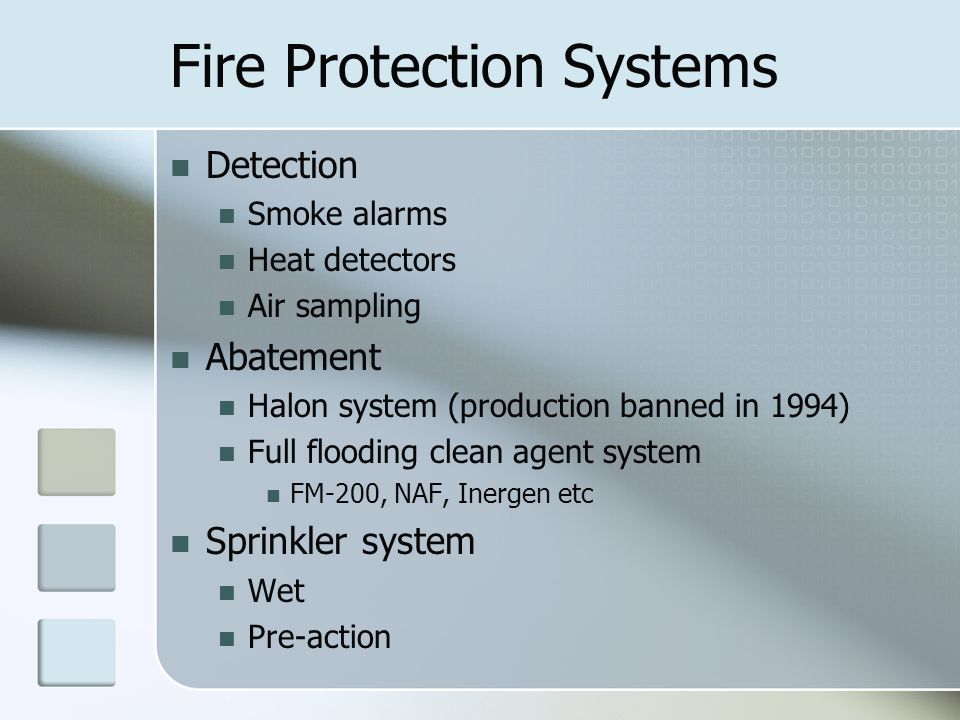 Fire Protection Systems

- Detection
  - Smoke alarms
  - Heat detectors
  - Air sampling
- Abatement
  - Halon system (production banned in 1994)
  - Full flooding clean agent system
    - FM-200, NAF, Inergen etc
- Sprinkler system
  - Wet
  - Pre-action